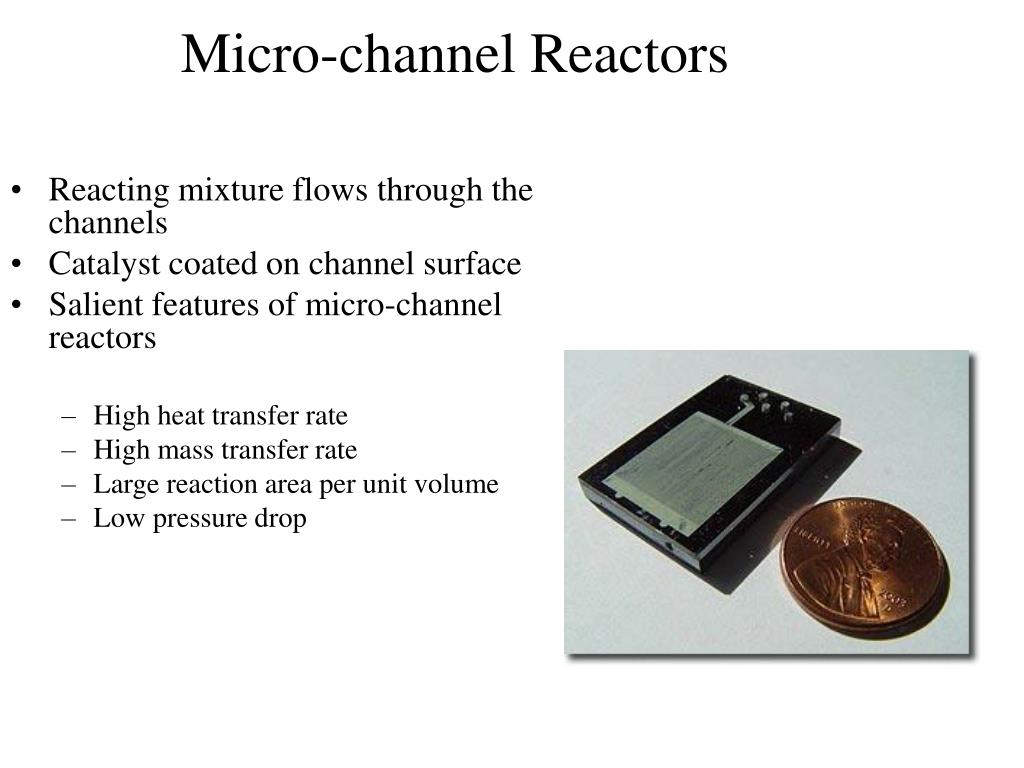 Micro-channel Reactors

• Reacting mixture flows through the channels
• Catalyst coated on channel surface
• Salient features of micro-channel reactors

– High heat transfer rate
– High mass transfer rate
– Large reaction area per unit volume
– Low pressure drop